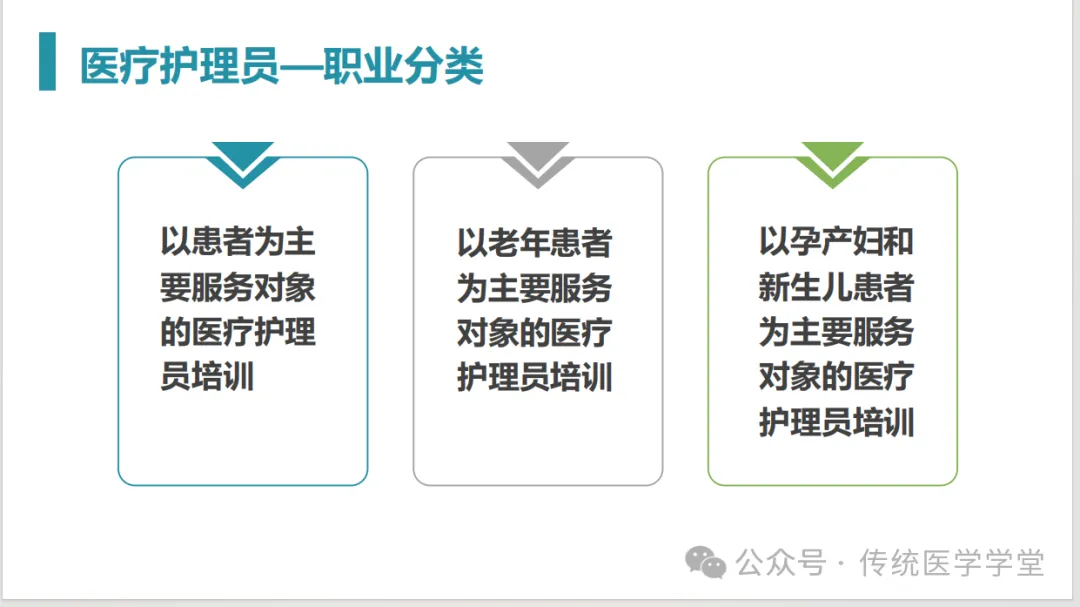 医疗护理员—职业分类

以患者为主要服务对象的医疗护理员培训

以老年患者为主要服务对象的医疗护理员培训

以孕产妇和新生儿患者为主要服务对象的医疗护理员培训

公众号 · 传统医学学堂